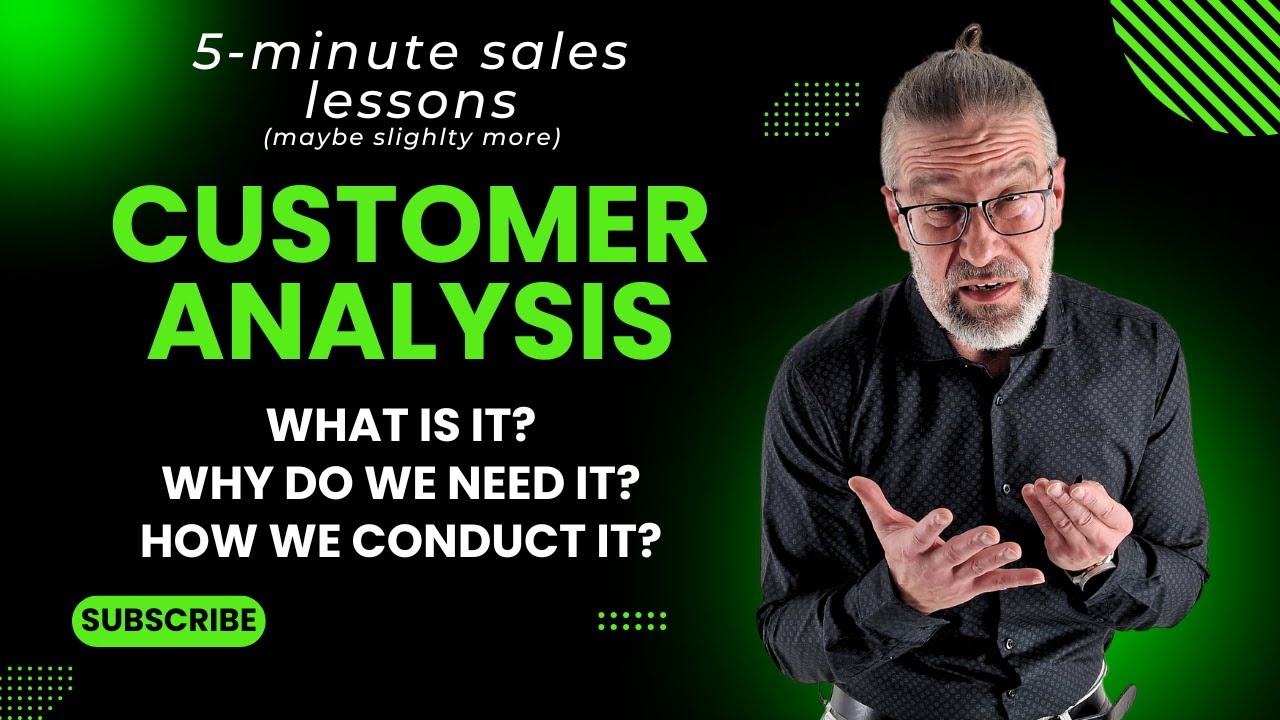 5-minute sales lessons
(maybe slighlty more)

CUSTOMER ANALYSIS

WHAT IS IT?
WHY DO WE NEED IT?
HOW WE CONDUCT IT?

SUBSCRIBE